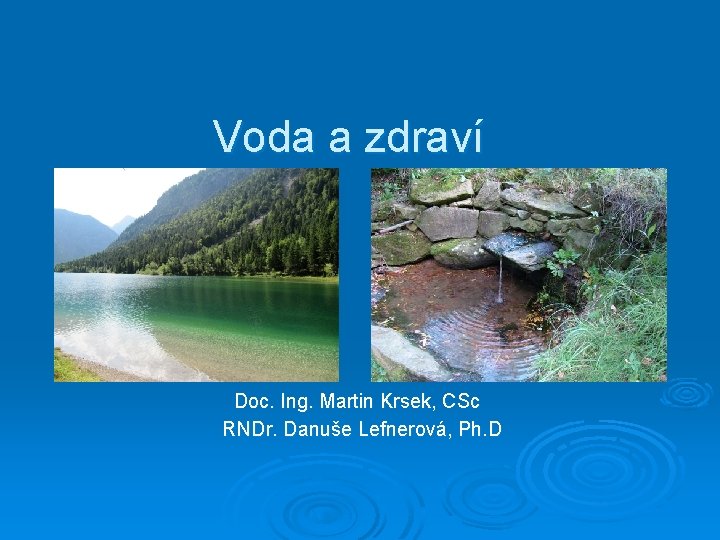 Voda a zdraví

Doc. Ing. Martin Krsek, CSc
RNDr. Danuše Lefnerová, Ph.D